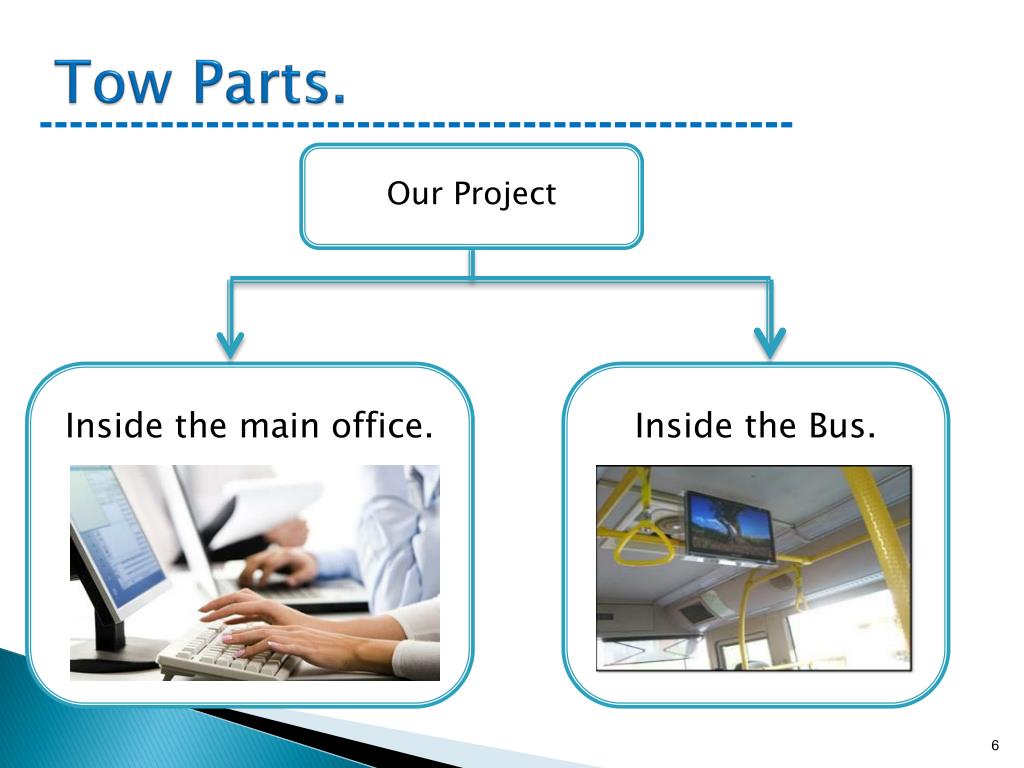 Tow Parts.

Our Project

Inside the main office.

Inside the Bus.

6